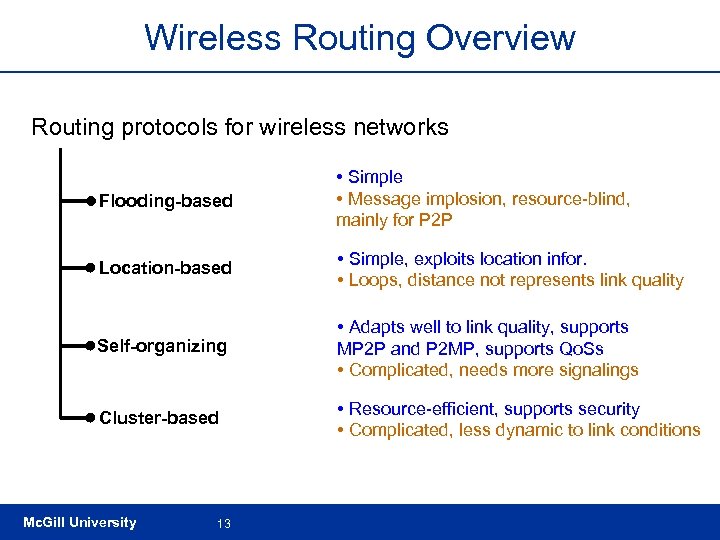 Wireless Routing Overview

Routing protocols for wireless networks

Flooding-based

• Simple
• Message implosion, resource-blind, mainly for P2P

Location-based

• Simple, exploits location infor.
• Loops, distance not represents link quality

Self-organizing

• Adapts well to link quality, supports MP2P and P2MP, supports QoSs
• Complicated, needs more signalings

Cluster-based

• Resource-efficient, supports security
• Complicated, less dynamic to link conditions

McGill University

13